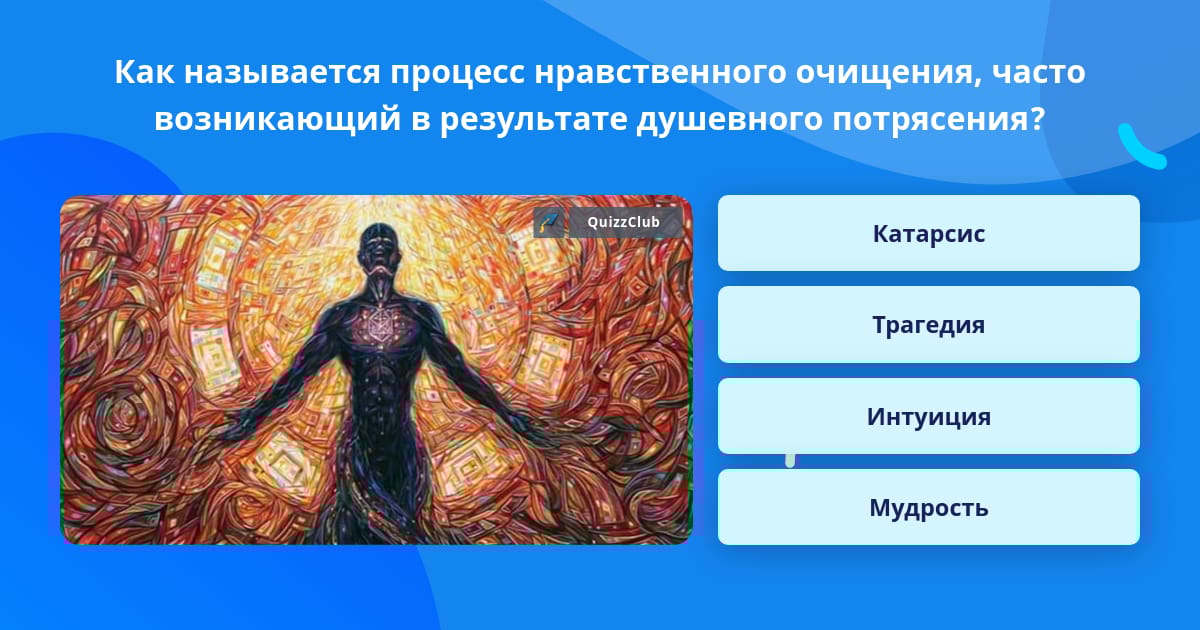 Как называется процесс нравственного очищения, часто возникающий в результате душевного потрясения?

QuizzClub

Катарсис

Трагедия

Интуиция

Мудрость